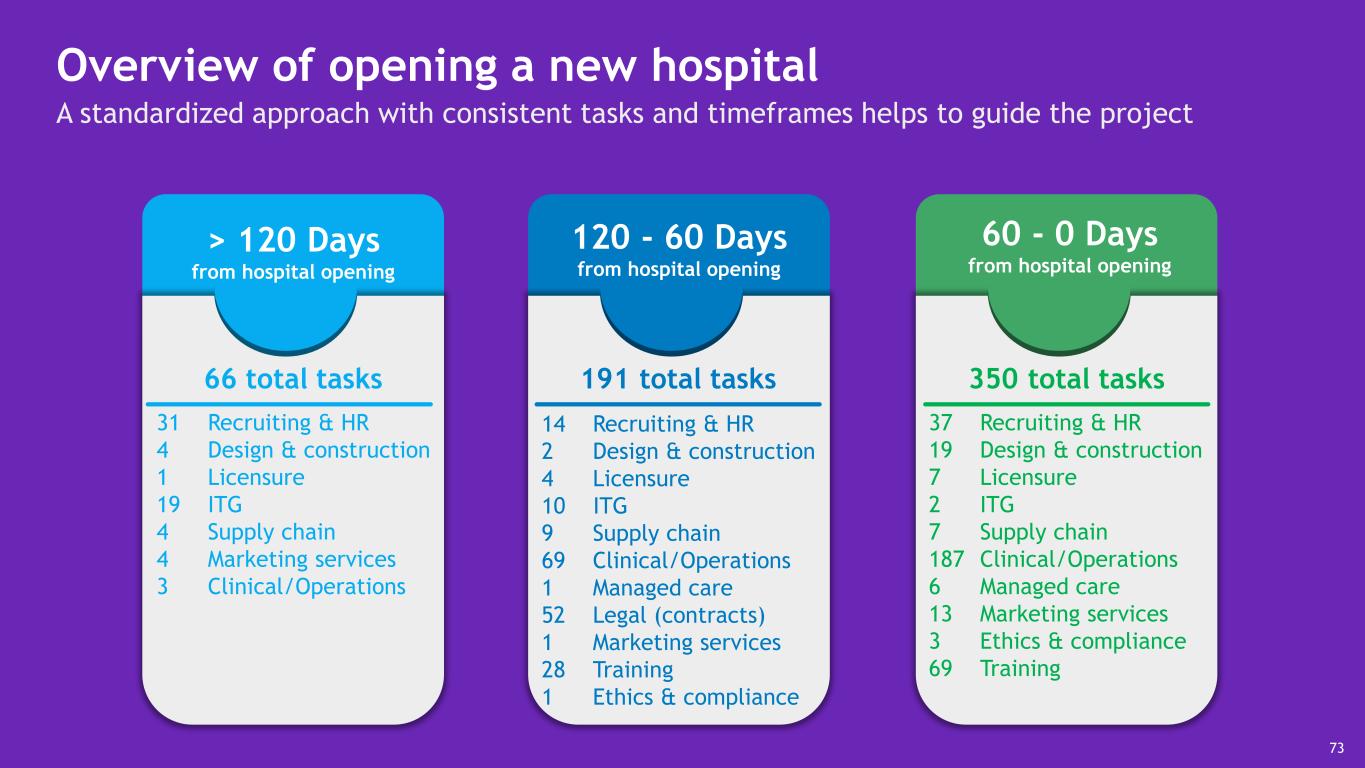 Overview of opening a new hospital
A standardized approach with consistent tasks and timeframes helps to guide the project

> 120 Days
from hospital opening

66 total tasks

31 Recruiting & HR
4 Design & construction
1 Licensure
19 ITG
4 Supply chain
4 Marketing services
3 Clinical/Operations

120 - 60 Days
from hospital opening

191 total tasks

14 Recruiting & HR
2 Design & construction
4 Licensure
10 ITG
9 Supply chain
69 Clinical/Operations
1 Managed care
52 Legal (contracts)
1 Marketing services
28 Training
1 Ethics & compliance

60 - 0 Days
from hospital opening

350 total tasks

37 Recruiting & HR
19 Design & construction
7 Licensure
2 ITG
7 Supply chain
187 Clinical/Operations
6 Managed care
13 Marketing services
3 Ethics & compliance
69 Training

73